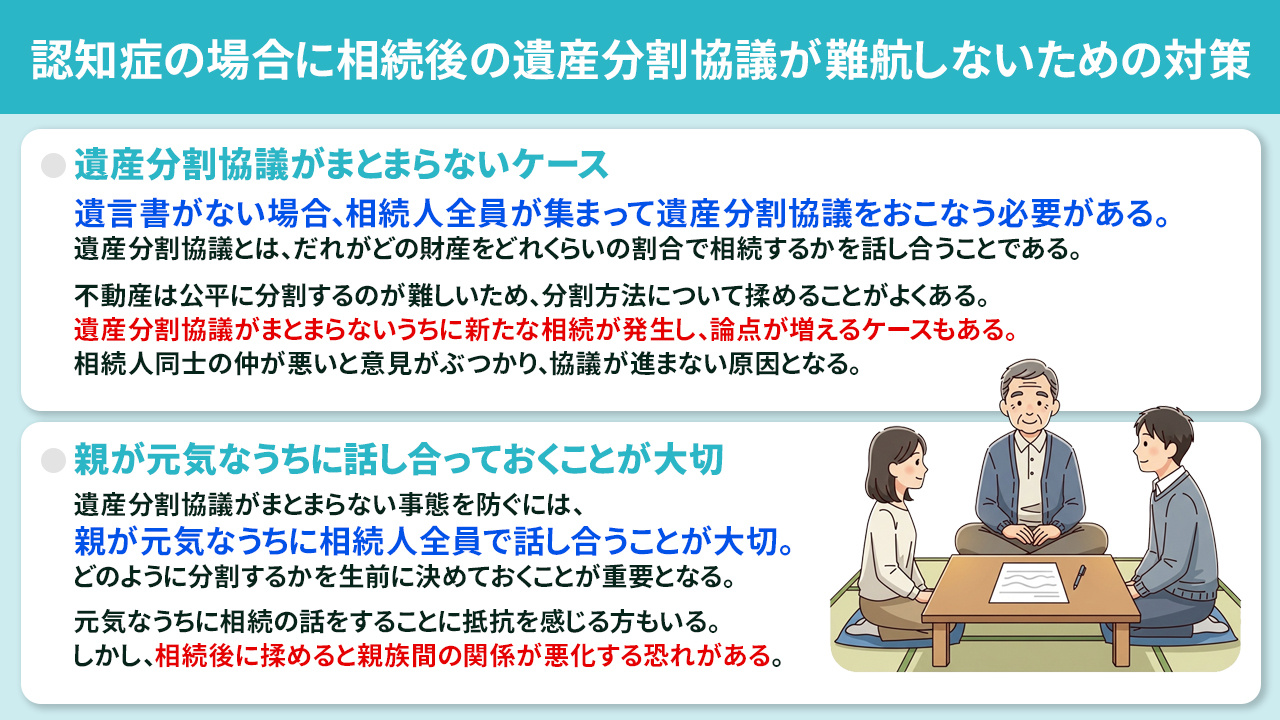 認知症の場合に相続後の遺産分割協議が難航しないための対策

遺産分割協議がまとまらないケース

遺言書がない場合、相続人全員が集まって遺産分割協議をおこなう必要がある。
遺産分割協議とは、だれがどの財産をどれくらいの割合で相続するかを話し合うことである。

不動産は公平に分割するのが難しいため、分割方法について揉めることがよくある。
遺産分割協議がまとまらないうちに新たな相続が発生し、論点が増えるケースもある。
相続人同士の仲が悪いと意見がぶつかり、協議が進まない原因となる。

親が元気なうちに話し合っておくことが大切

遺産分割協議がまとまらない事態を防ぐには、
親が元気なうちに相続人全員で話し合うことが大切。
どのように分割するかを生前に決めておくことが重要となる。

元気なうちに相続の話をすることに抵抗を感じる方もいる。
しかし、相続後に揉めると親族間の関係が悪化する恐れがある。